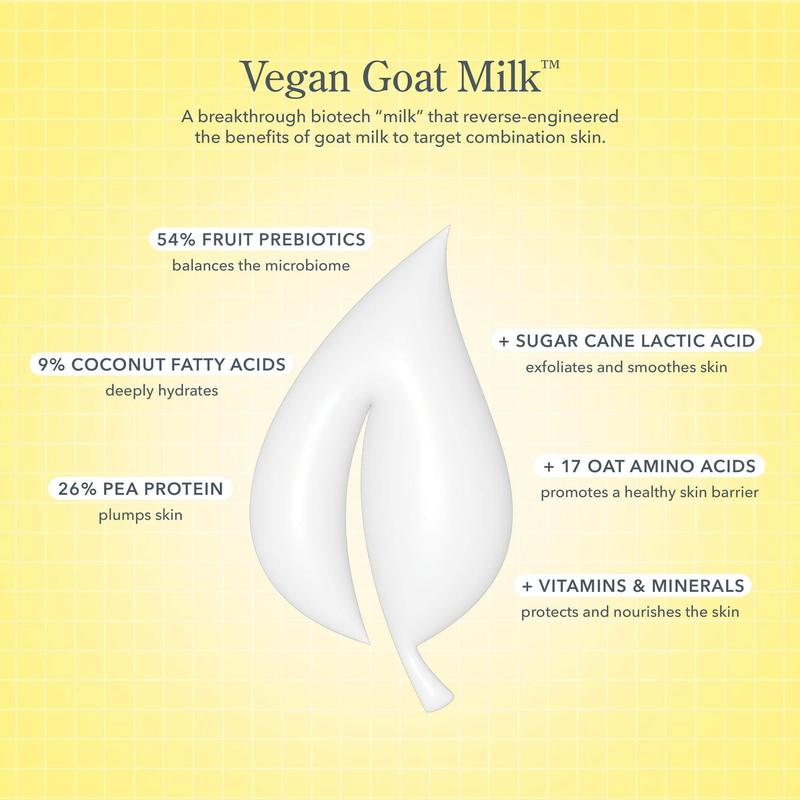 Vegan Goat Milk™
A breakthrough biotech "milk" that reverse-engineered the benefits of goat milk to target combination skin.

54% FRUIT PREBIOTICS
balances the microbiome

9% COCONUT FATTY ACIDS
deeply hydrates

26% PEA PROTEIN
plumps skin

+ SUGAR CANE LACTIC ACID
exfoliates and smoothes skin

+ 17 OAT AMINO ACIDS
promotes a healthy skin barrier

+ VITAMINS & MINERALS
protects and nourishes the skin